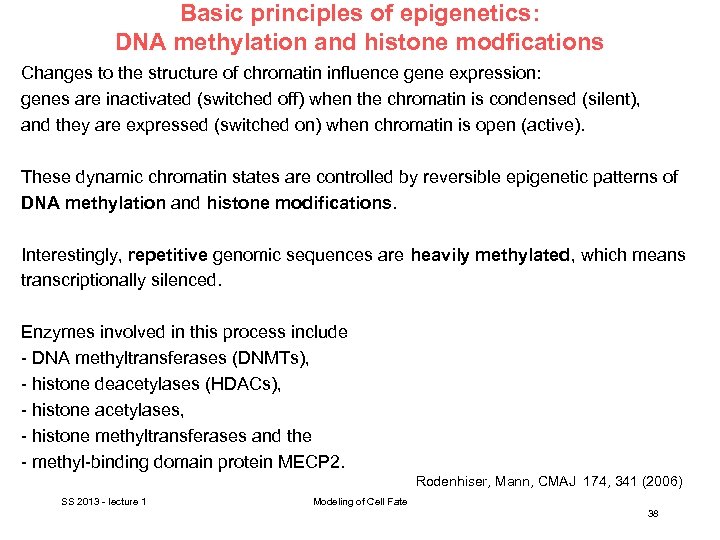 Basic principles of epigenetics:
DNA methylation and histone modfications

Changes to the structure of chromatin influence gene expression: genes are inactivated (switched off) when the chromatin is condensed (silent), and they are expressed (switched on) when chromatin is open (active).

These dynamic chromatin states are controlled by reversible epigenetic patterns of DNA methylation and histone modifications.

Interestingly, repetitive genomic sequences are heavily methylated, which means transcriptionally silenced.

Enzymes involved in this process include
- DNA methyltransferases (DNMTs),
- histone deacetylases (HDACs),
- histone acetylases,
- histone methyltransferases and the
- methyl-binding domain protein MECP2.

Rodenhiser, Mann, CMAJ 174, 341 (2006)

SS 2013 - lecture 1

Modeling of Cell Fate

38